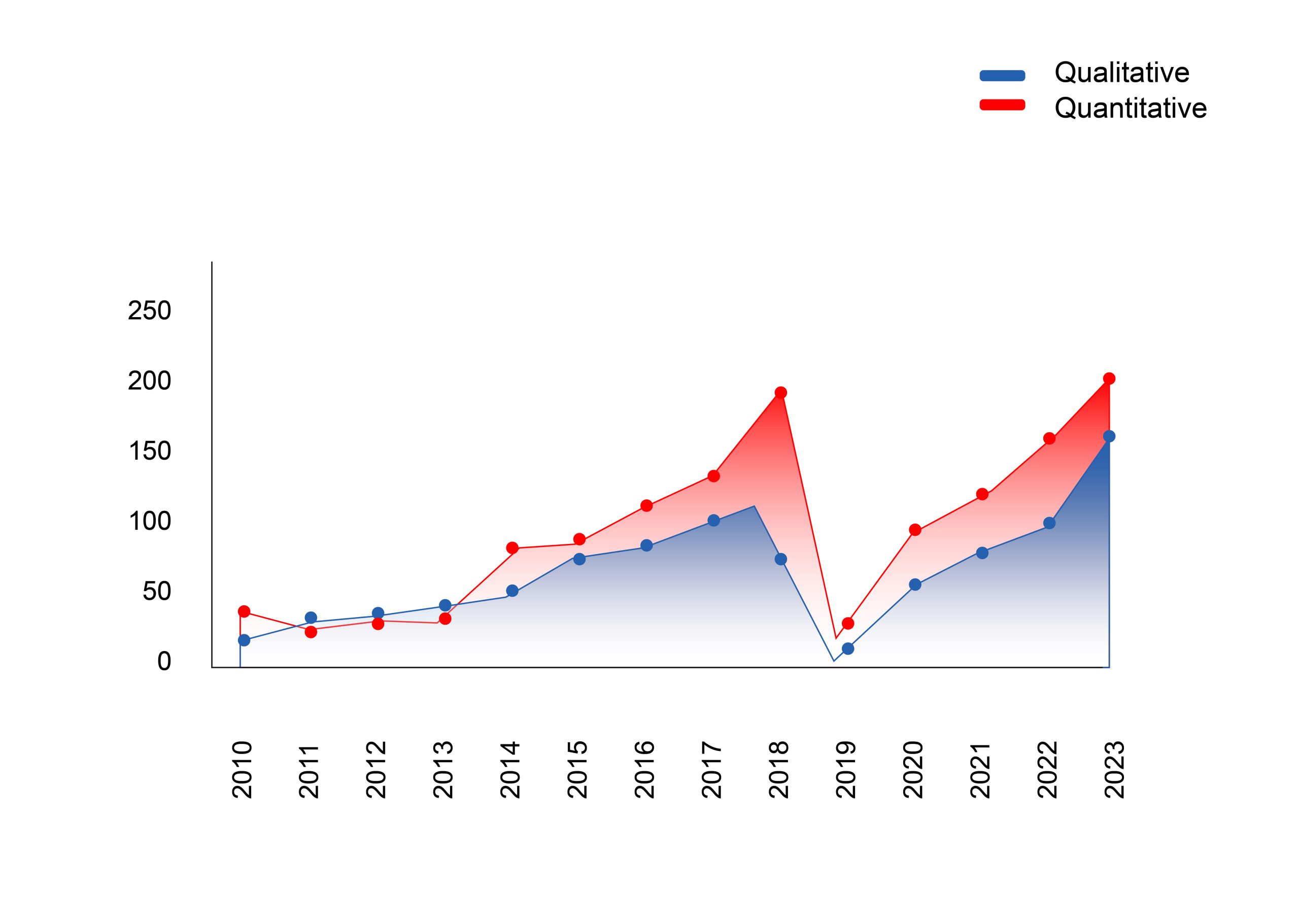 Qualitative
Quantitative

250
200
150
100
50
0

2010
2011
2012
2013
2014
2015
2016
2017
2018
2019
2020
2021
2022
2023